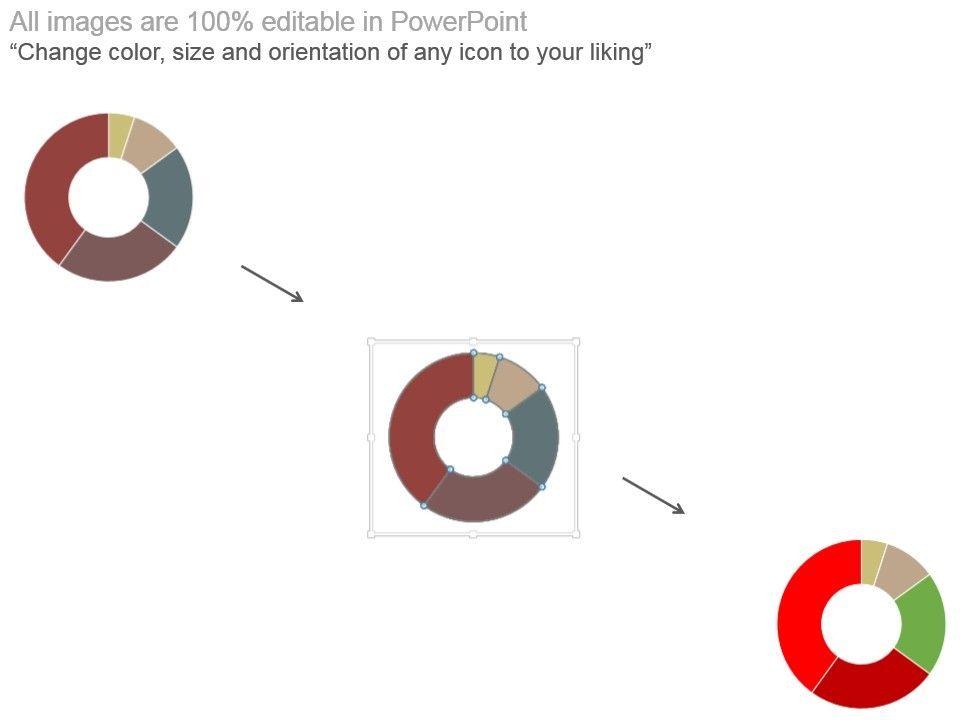 All images are 100% editable in PowerPoint
“Change color, size and orientation of any icon to your liking”